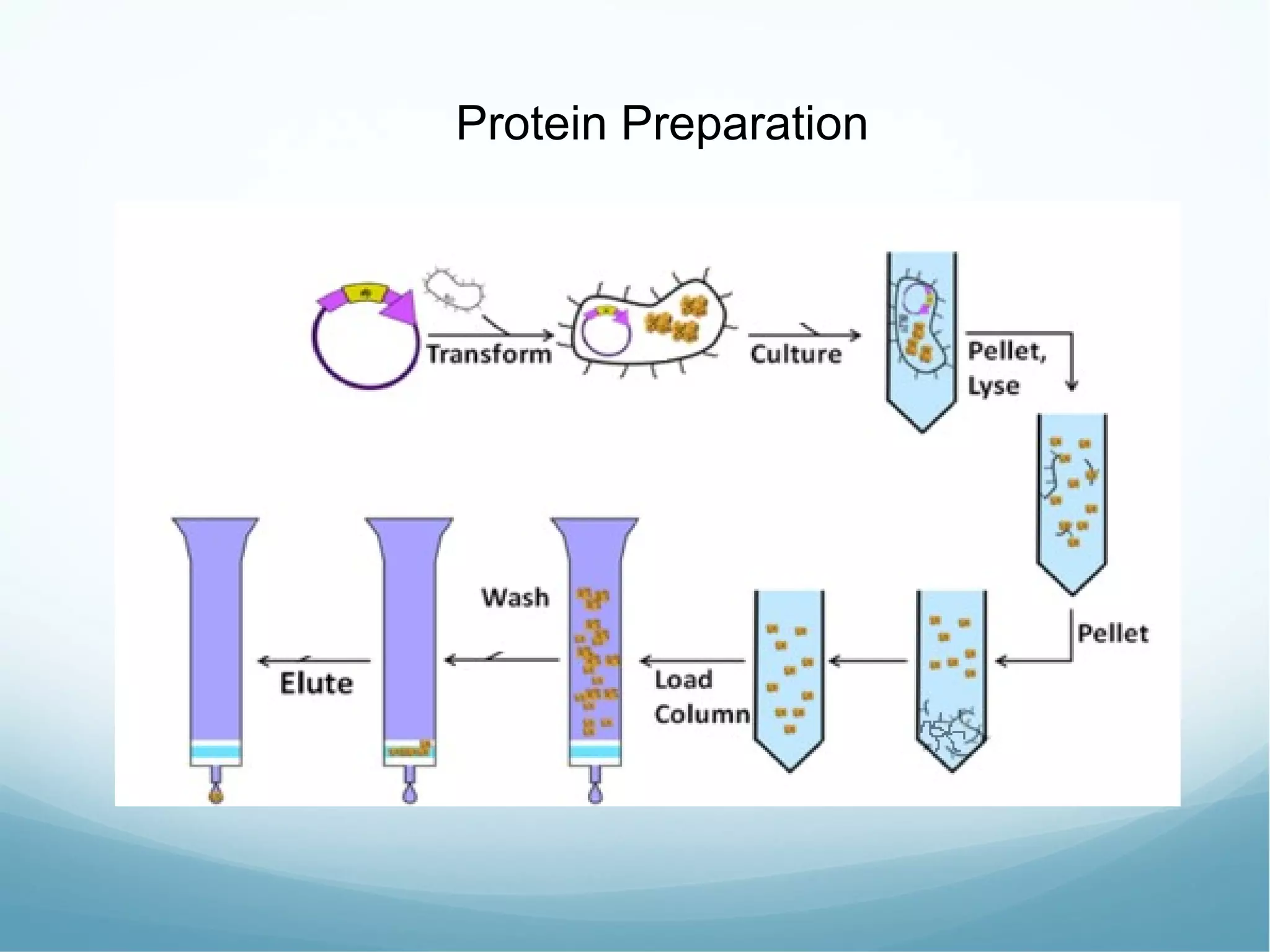 Protein Preparation

Transform

Culture

Pellet, Lyse

Pellet

Load Column

Wash

Elute